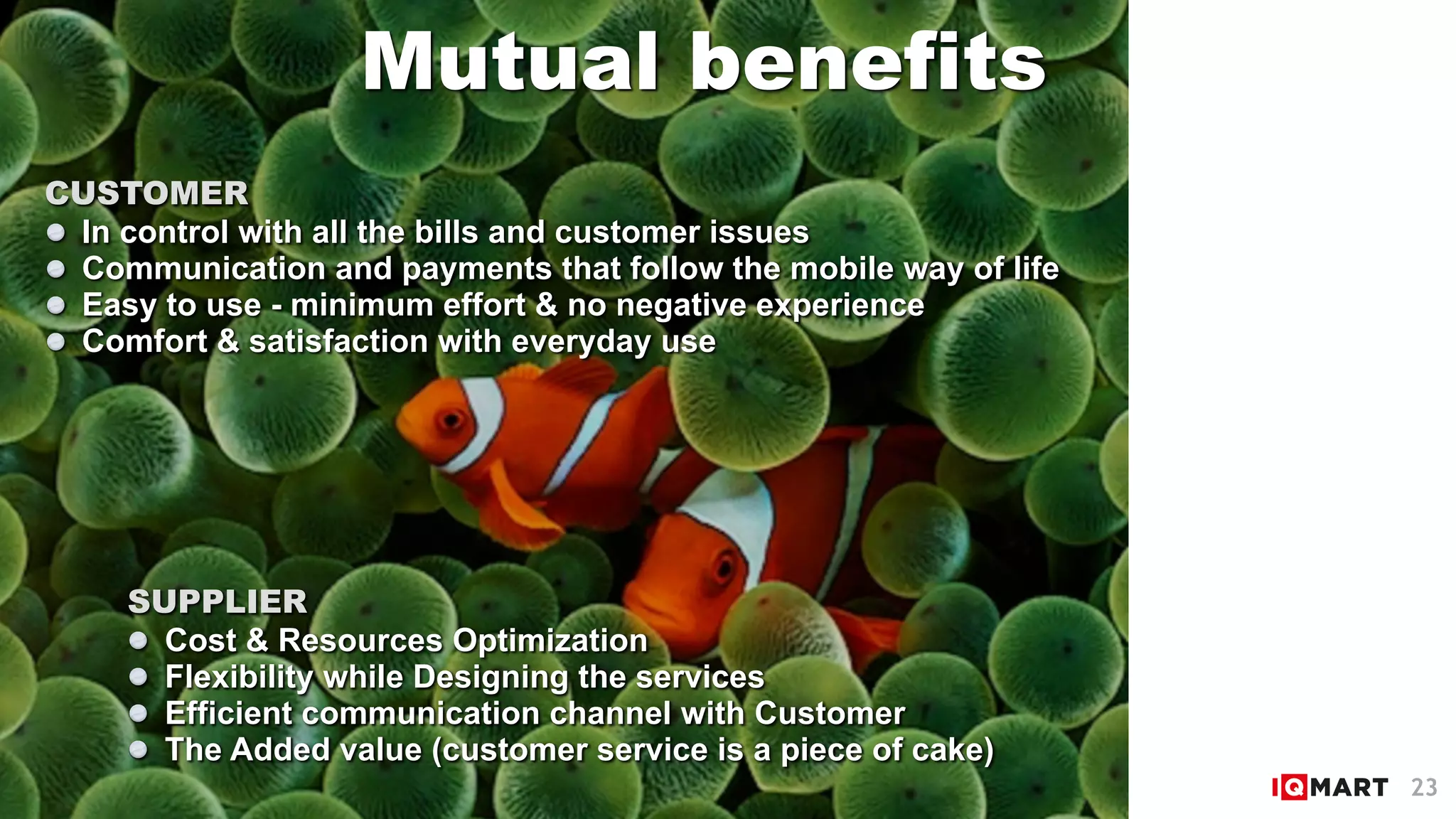 Mutual benefits

CUSTOMER
- In control with all the bills and customer issues
- Communication and payments that follow the mobile way of life
- Easy to use - minimum effort & no negative experience
- Comfort & satisfaction with everyday use

SUPPLIER
- Cost & Resources Optimization
- Flexibility while Designing the services
- Efficient communication channel with Customer
- The Added value (customer service is a piece of cake)

IQMART 23